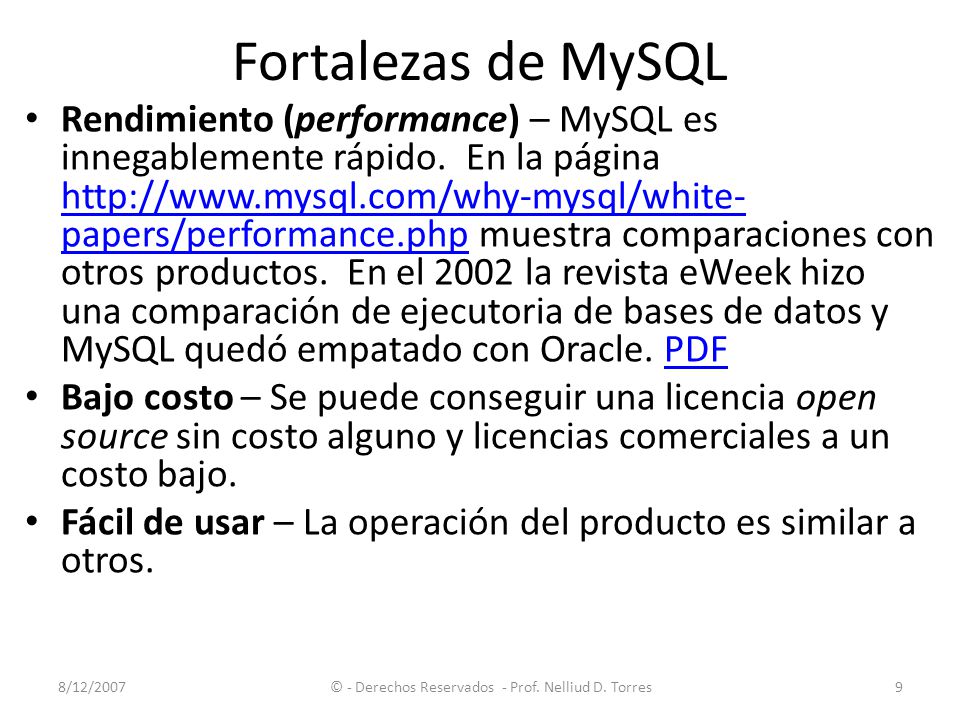 Fortalezas de MySQL

• Rendimiento (performance) – MySQL es innegablemente rápido. En la página http://www.mysql.com/why-mysql/white-papers/performance.php muestra comparaciones con otros productos. En el 2002 la revista eWeek hizo una comparación de ejecutoria de bases de datos y MySQL quedó empatado con Oracle. PDF

• Bajo costo – Se puede conseguir una licencia open source sin costo alguno y licencias comerciales a un costo bajo.

• Fácil de usar – La operación del producto es similar a otros.

8/12/2007 © - Derechos Reservados - Prof. Nelliud D. Torres 9